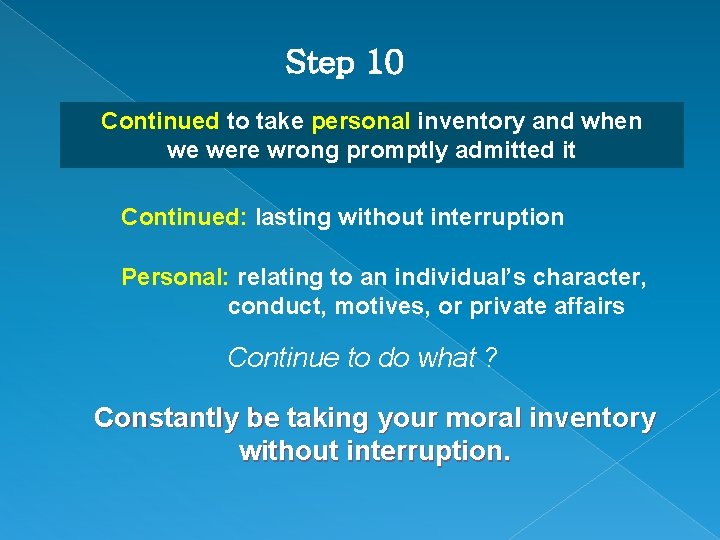 Step 10

Continued to take personal inventory and when we were wrong promptly admitted it

Continued: lasting without interruption

Personal: relating to an individual's character, conduct, motives, or private affairs

Continue to do what ?

Constantly be taking your moral inventory without interruption.